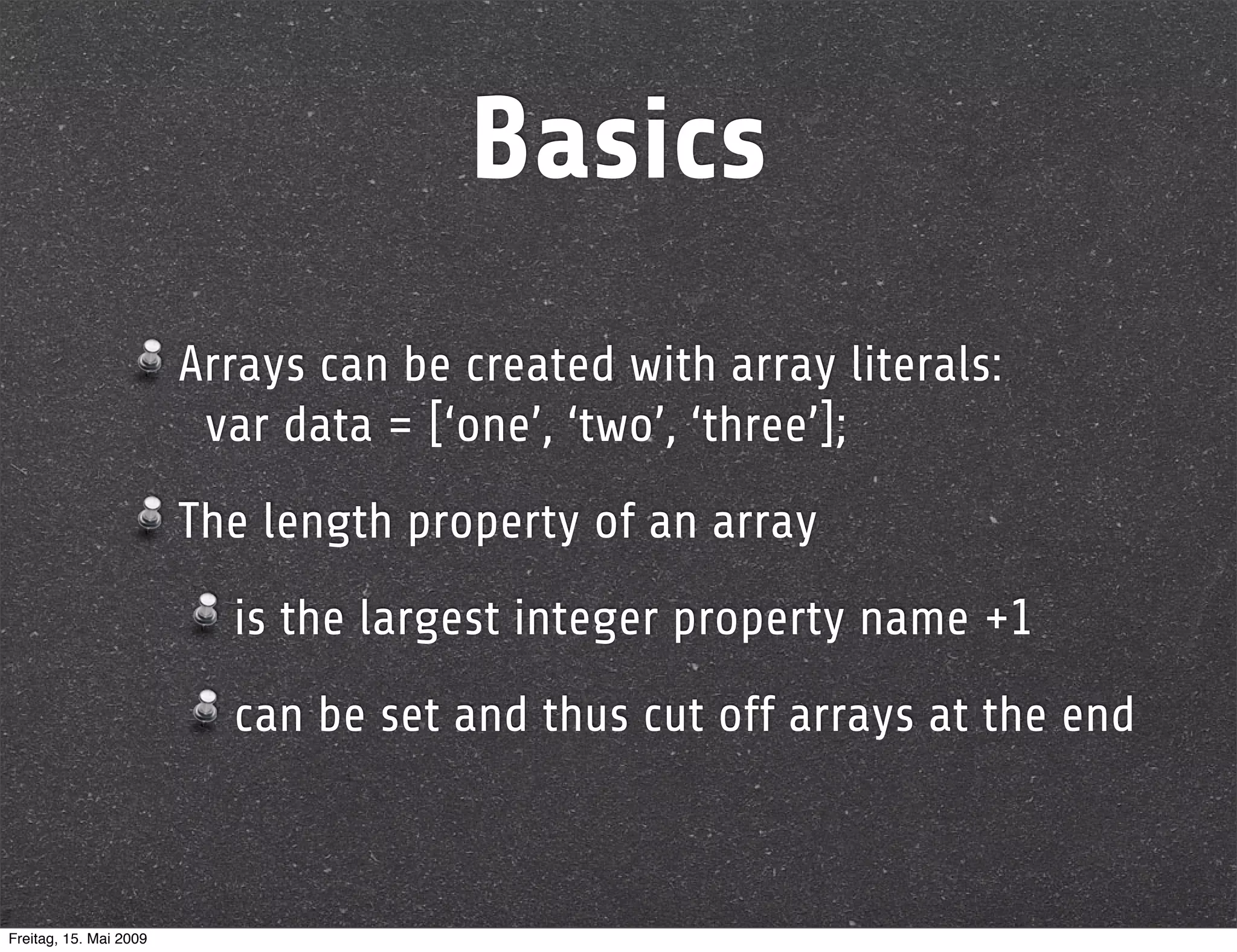 Basics

Arrays can be created with array literals:
var data = [‘one’, ‘two’, ‘three’];

The length property of an array

is the largest integer property name +1

can be set and thus cut off arrays at the end

Freitag, 15. Mai 2009